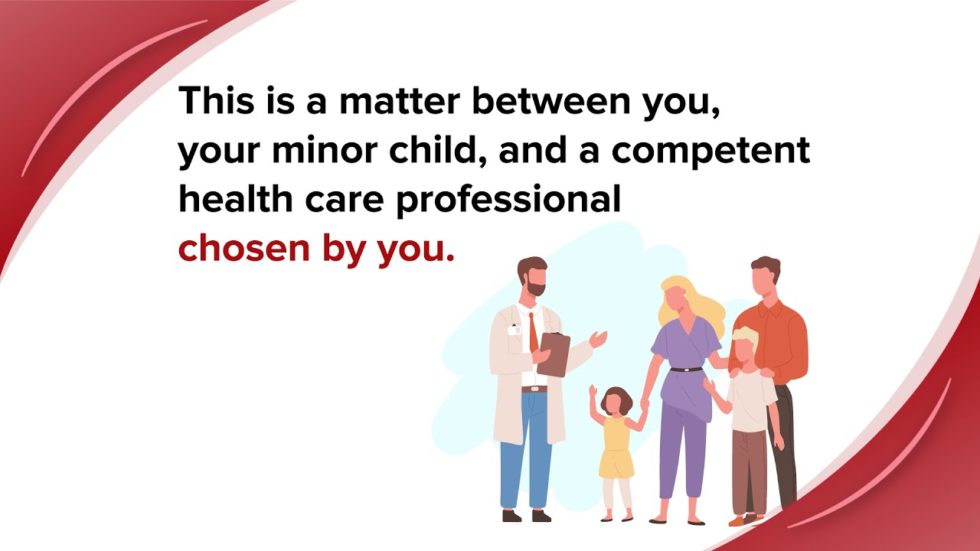 This is a matter between you, your minor child, and a competent health care professional chosen by you.